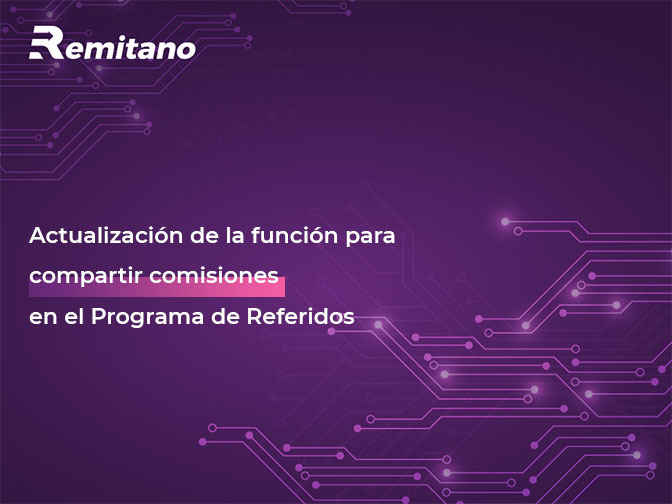 Remitano

Actualización de la función para compartir comisiones en el Programa de Referidos